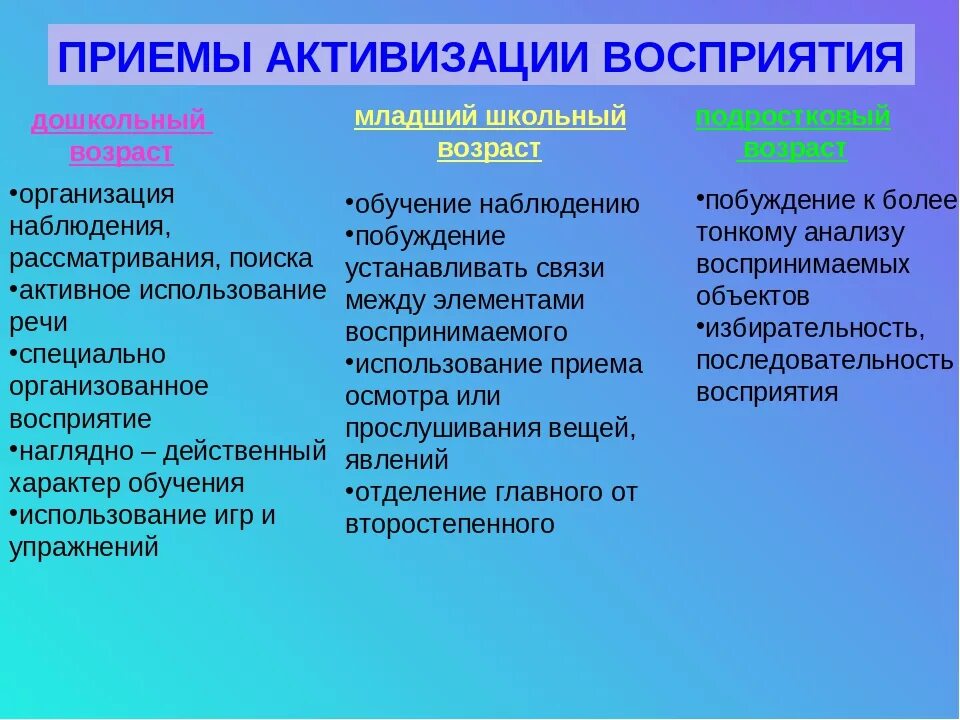 ПРИЕМЫ АКТИВИЗАЦИИ ВОСПРИЯТИЯ

дошкольный возраст

•организация наблюдения, рассматривания, поиска
•активное использование речи
•специально организованное восприятие
•наглядно – действенный характер обучения
•использование игр и упражнений

младший школьный возраст

•обучение наблюдению
•побуждение устанавливать связи между элементами воспринимаемого
•использование приема осмотра или прослушивания вещей, явлений
•отделение главного от второстепенного

подростковый возраст

•побуждение к более тонкому анализу воспринимаемых объектов
•избирательность, последовательность восприятия